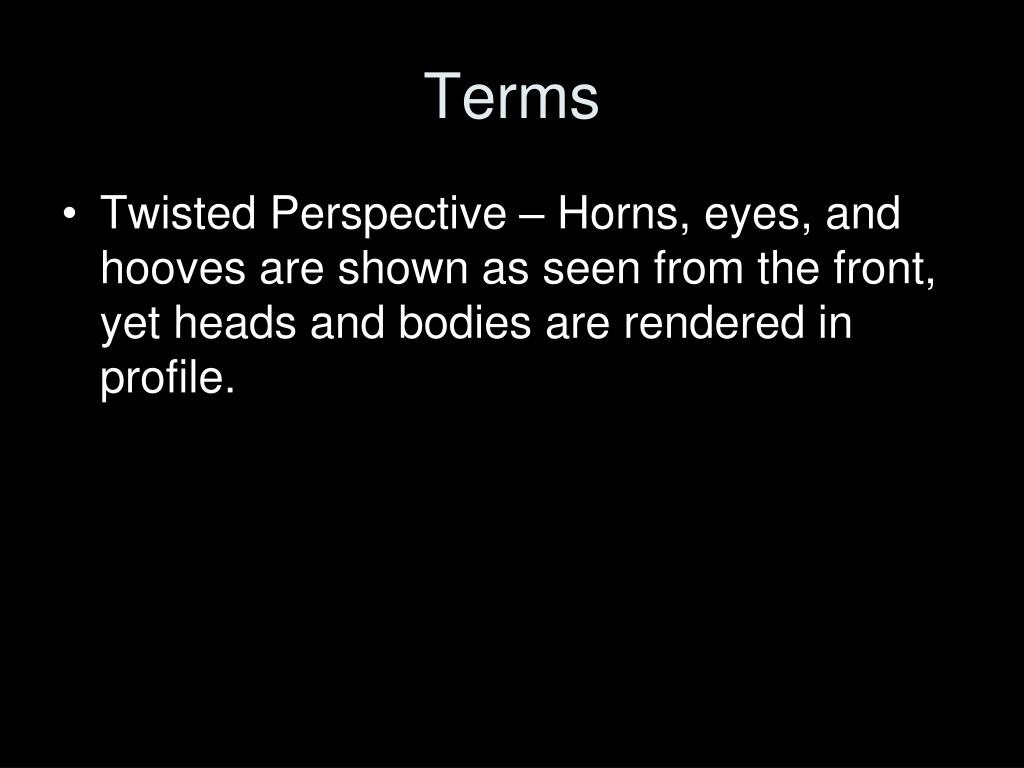 Terms

• Twisted Perspective – Horns, eyes, and hooves are shown as seen from the front, yet heads and bodies are rendered in profile.